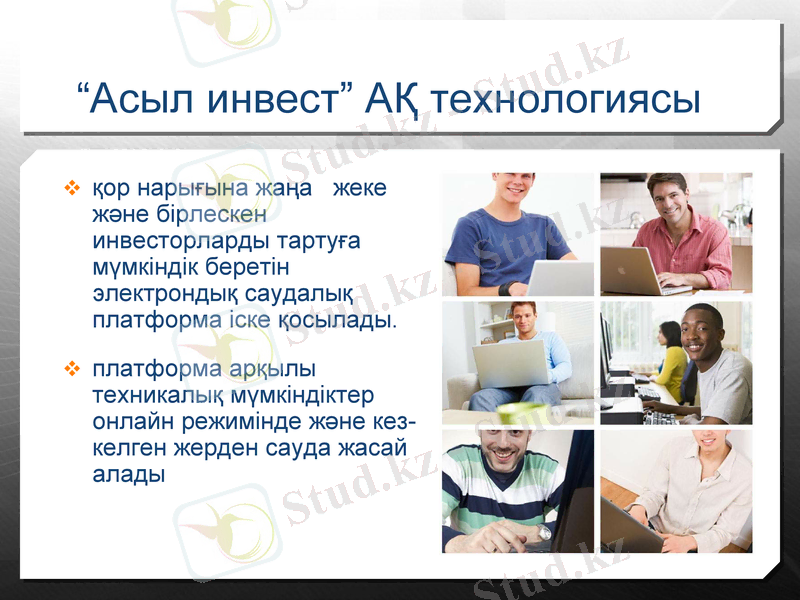 “Асыл инвест” АҚ технологиясы

❖ қор нарығына жаңа жеке және бірлескен инвесторларды тартуға мүмкіндік беретін электрондық саудалық платформа іске қосылады.

❖ платформа арқылы техникалық мүмкіндіктер онлайн режимінде және кез-келген жерден сауда жасай алады

Stud.kz